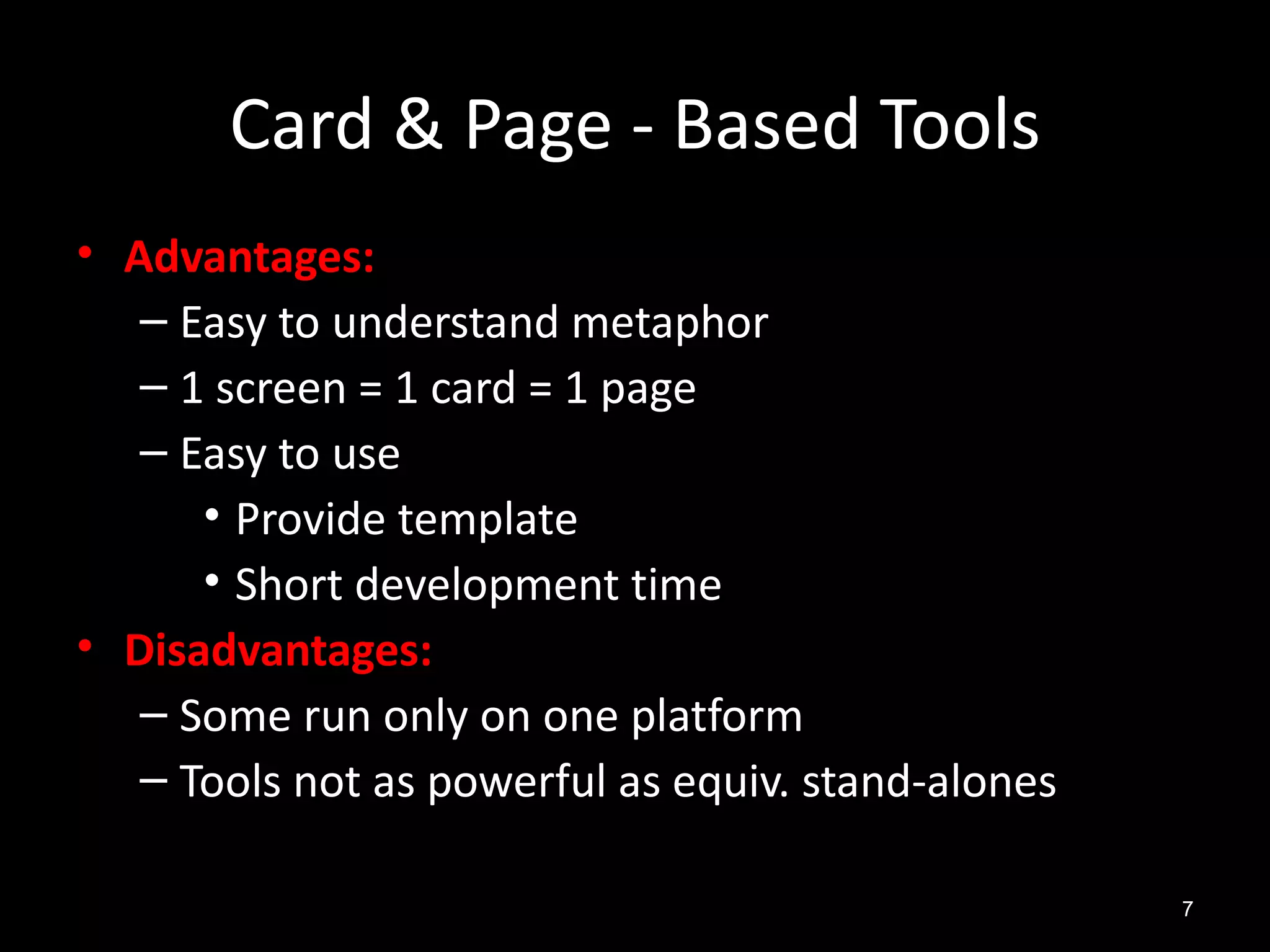 Card & Page - Based Tools

• Advantages:
– Easy to understand metaphor
– 1 screen = 1 card = 1 page
– Easy to use
• Provide template
• Short development time
• Disadvantages:
– Some run only on one platform
– Tools not as powerful as equiv. stand-alones

7